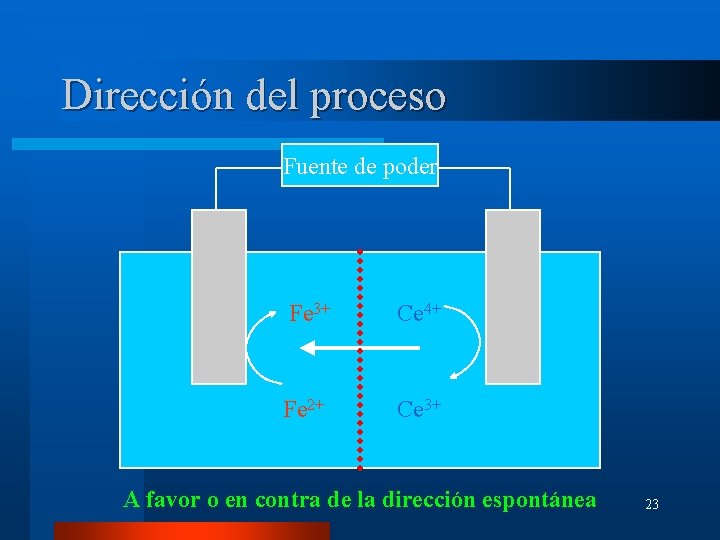 Dirección del proceso

Fuente de poder

$Fe^{3+}$

$Ce^{4+}$

$Fe^{2+}$

$Ce^{3+}$

A favor o en contra de la dirección espontánea

23